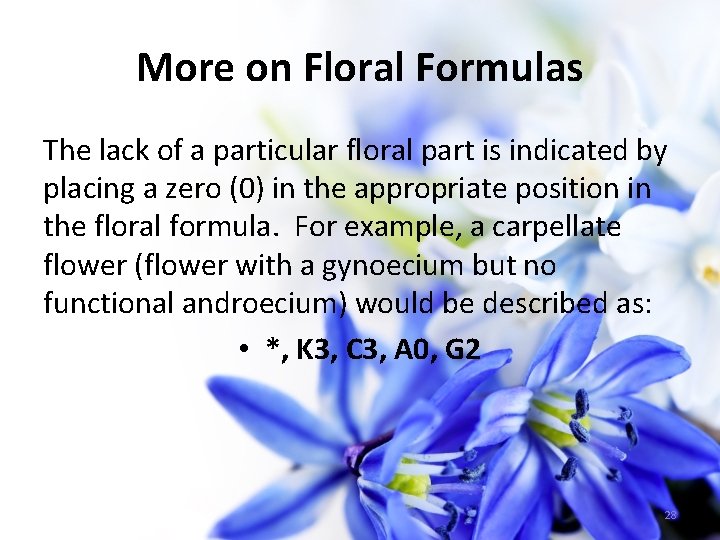 More on Floral Formulas

The lack of a particular floral part is indicated by placing a zero (0) in the appropriate position in the floral formula. For example, a carpellate flower (flower with a gynoecium but no functional androecium) would be described as:

• *, K3, C3, A0, G2

28